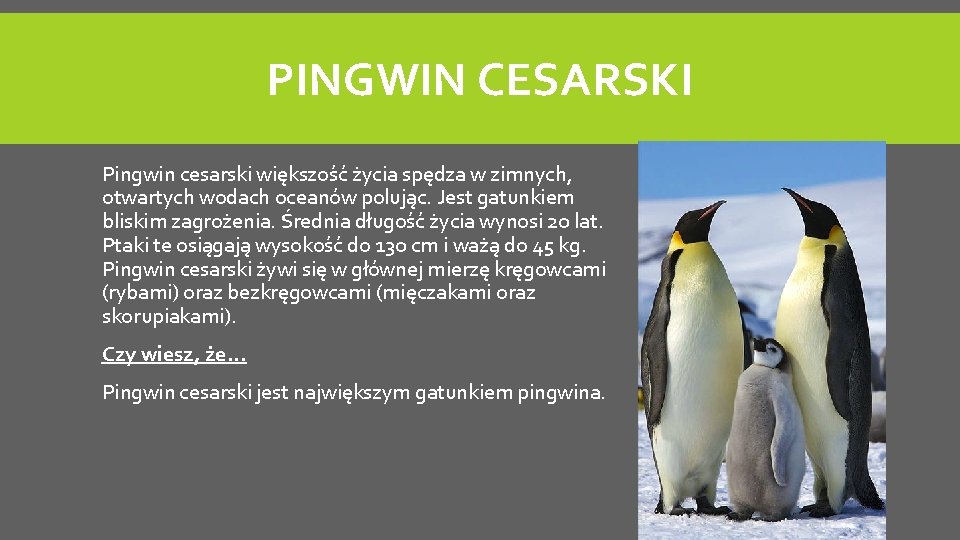 PINGWIN CESARSKI

Pingwin cesarski większość życia spędza w zimnych, otwartych wodach oceanów polując. Jest gatunkiem bliskim zagrożenia. Średnia długość życia wynosi 20 lat. Ptaki te osiągają wysokość do 130 cm i ważą do 45 kg. Pingwin cesarski żywi się w głównej mierzę kręgowcami (rybami) oraz bezkręgowcami (mięczakami oraz skorupiakami).

Czy wiesz, że…

Pingwin cesarski jest największym gatunkiem pingwina.